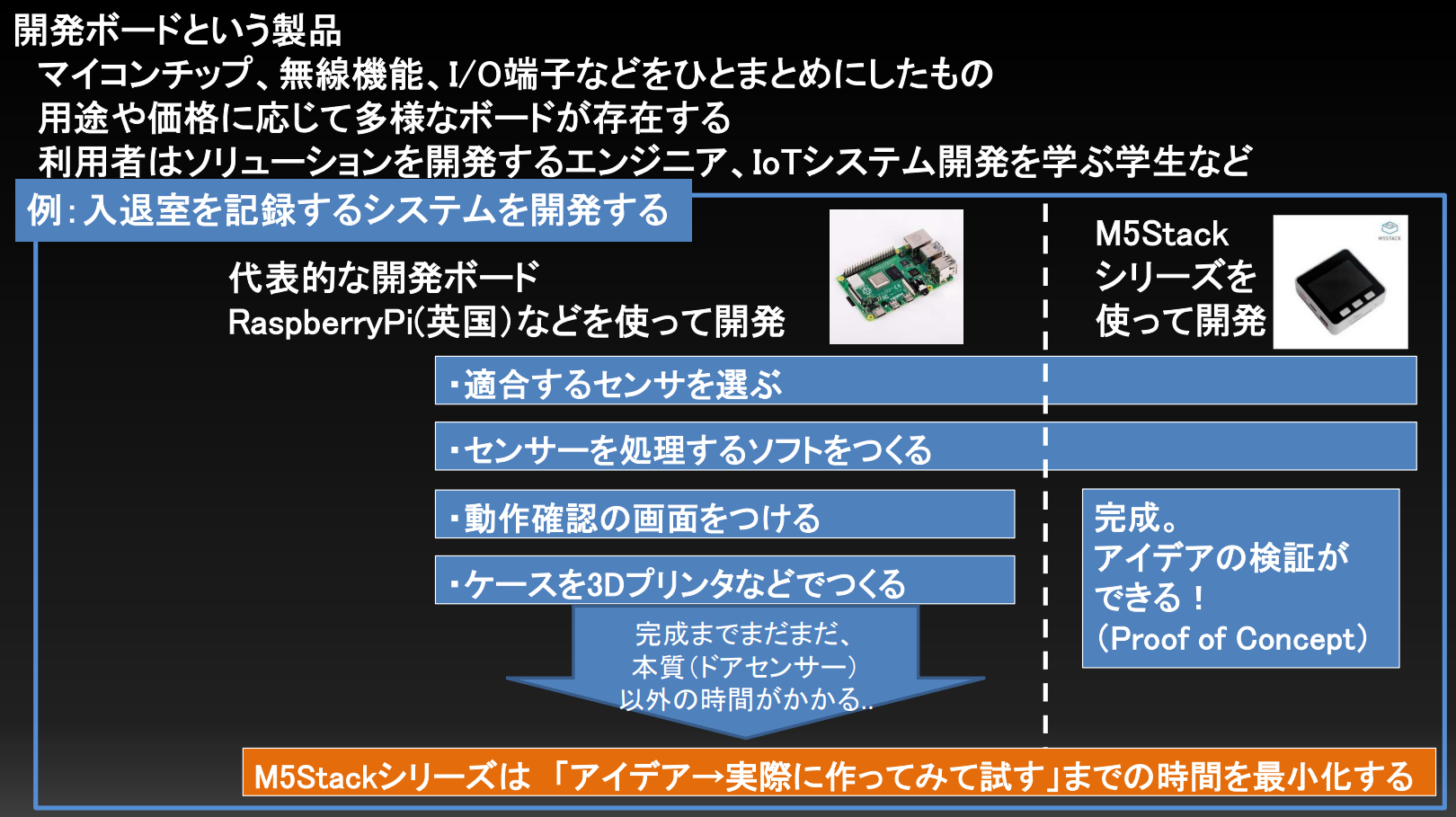 開発ボードという製品
マイコンチップ、無線機能、I/O端子などをひとまとめにしたもの
用途や価格に応じて多様なボードが存在する
利用者はソリューションを開発するエンジニア、IoTシステム開発を学ぶ学生など

例：入退室を記録するシステムを開発する

代表的な開発ボード
RaspberryPi(英国)などを使って開発

M5Stack
シリーズを
使って開発

M5STACK

・適合するセンサを選ぶ

・センサーを処理するソフトをつくる

・動作確認の画面をつける

・ケースを3Dプリンタなどでつくる

完成までまだまだ、
本質(ドアセンサー)
以外の時間がかかる..

完成。
アイデアの検証が
できる！
(Proof of Concept)

M5Stackシリーズは 「アイデア→実際に作ってみて試す」までの時間を最小化する